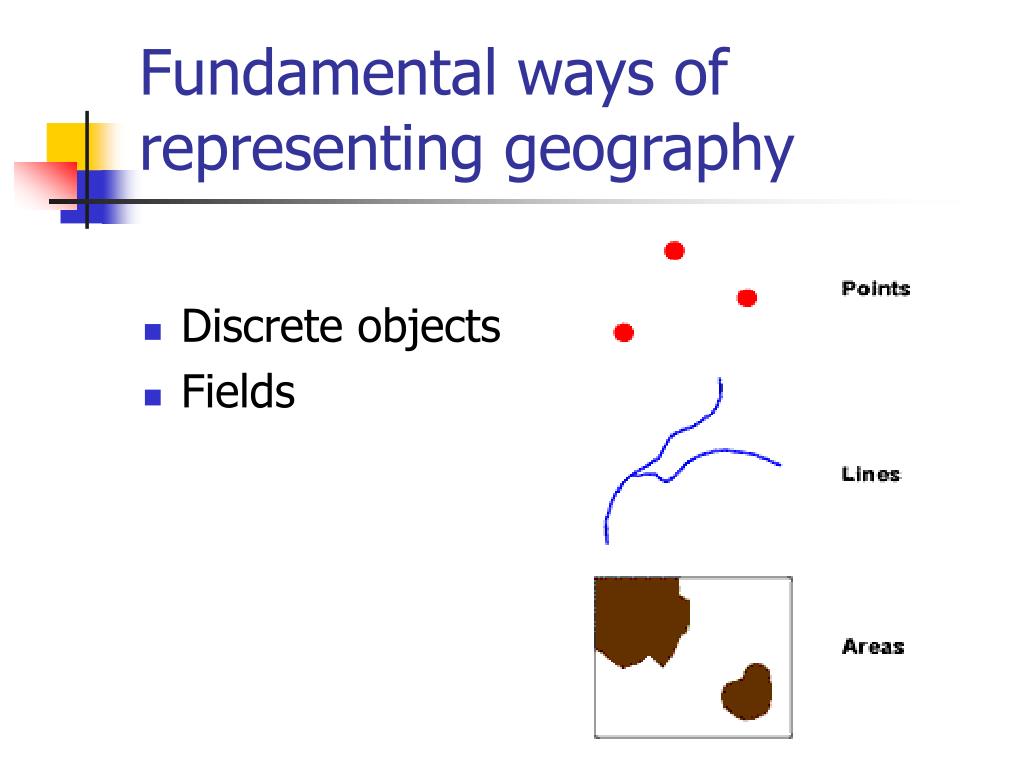 Fundamental ways of representing geography

- Discrete objects
- Fields

Points

Lines

Areas